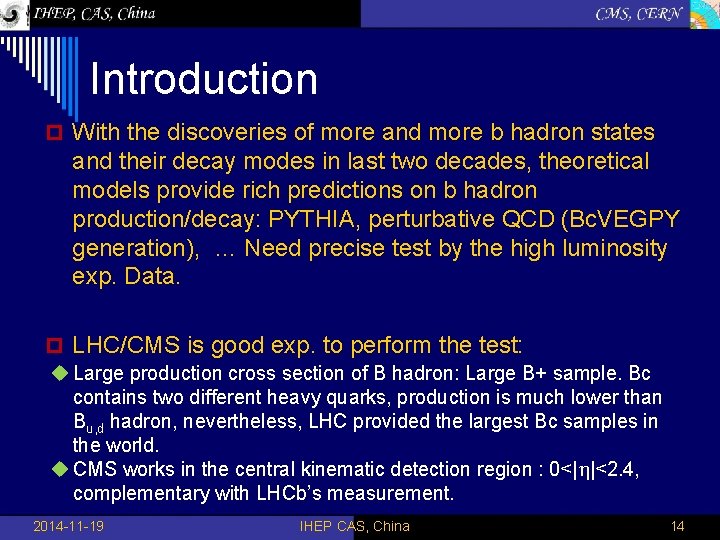 IHEP, CAS, China

CMS, CERN

Introduction

With the discoveries of more and more b hadron states and their decay modes in last two decades, theoretical models provide rich predictions on b hadron production/decay: PYTHIA, perturbative QCD (BcVEGPY generation), ... Need precise test by the high luminosity exp. Data.

LHC/CMS is good exp. to perform the test:

Large production cross section of B hadron: Large B+ sample. Bc contains two different heavy quarks, production is much lower than $B_{u,d}$ hadron, nevertheless, LHC provided the largest Bc samples in the world.

CMS works in the central kinematic detection region : $0<|\eta|<2.4$, complementary with LHCb's measurement.

2014-11-19

IHEP CAS, China

14